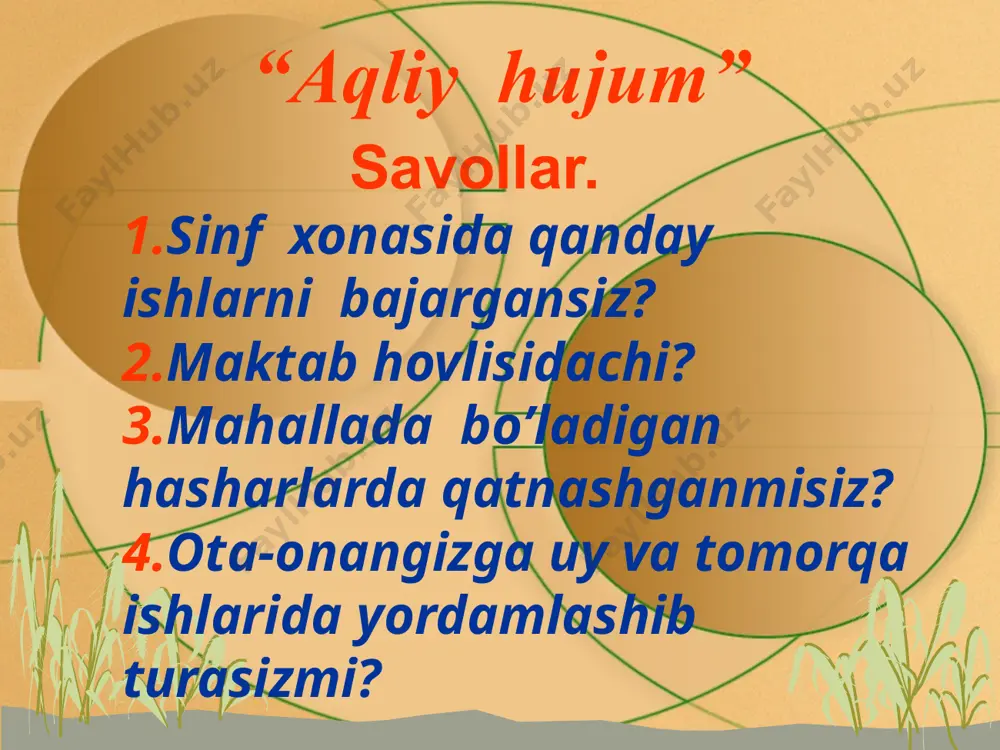 “Aqliy hujum”

Savollar.

1.Sinf xonasida qanday ishlarni bajargansiz?
2.Maktab hovlisidachi?
3.Mahallada bo’ladigan hasharlarda qatnashganmisiz?
4.Ota-onangizga uy va tomorqa ishlarida yordamlashib turasizmi?

FaylHub.uz